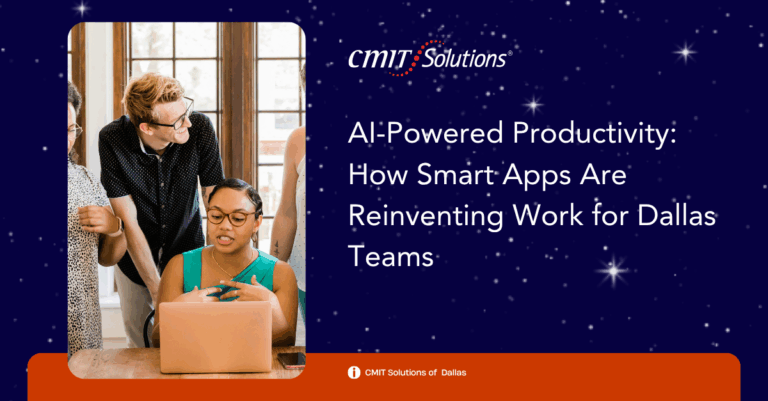 CMIT Solutions®

AI-Powered Productivity: How Smart Apps Are Reinventing Work for Dallas Teams

CMIT Solutions of Dallas